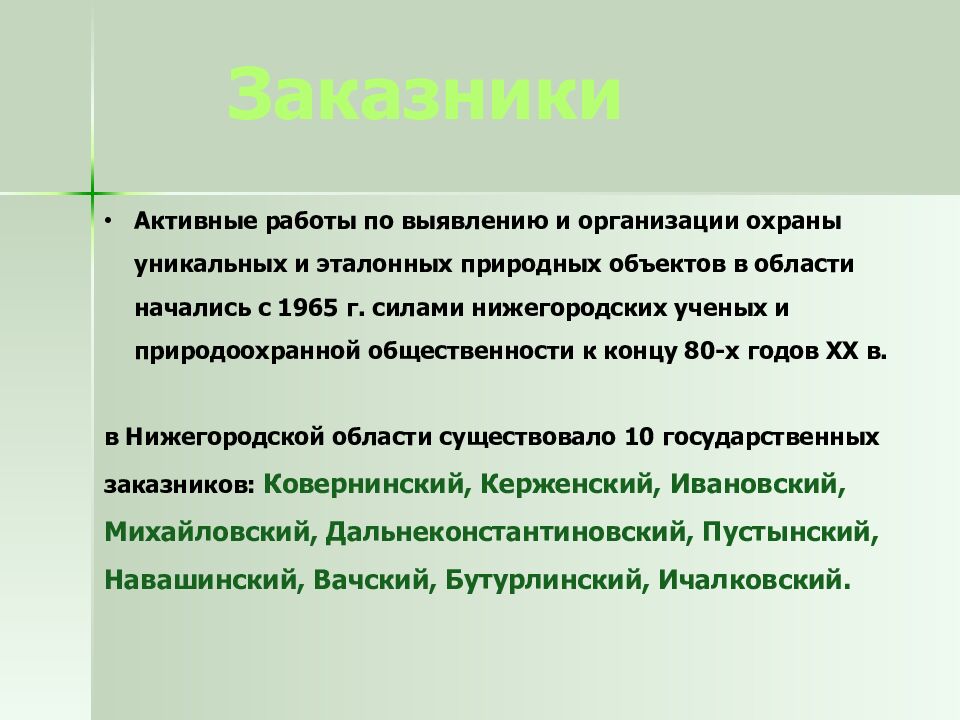 Заказники

• Активные работы по выявлению и организации охраны уникальных и эталонных природных объектов в области начались с 1965 г. силами нижегородских ученых и природоохранной общественности к концу 80-х годов XX в.

в Нижегородской области существовало 10 государственных заказников: Ковернинский, Керженский, Ивановский, Михайловский, Дальнеконстантиновский, Пустынский, Навашинский, Вачский, Бутурлинский, Ичалковский.